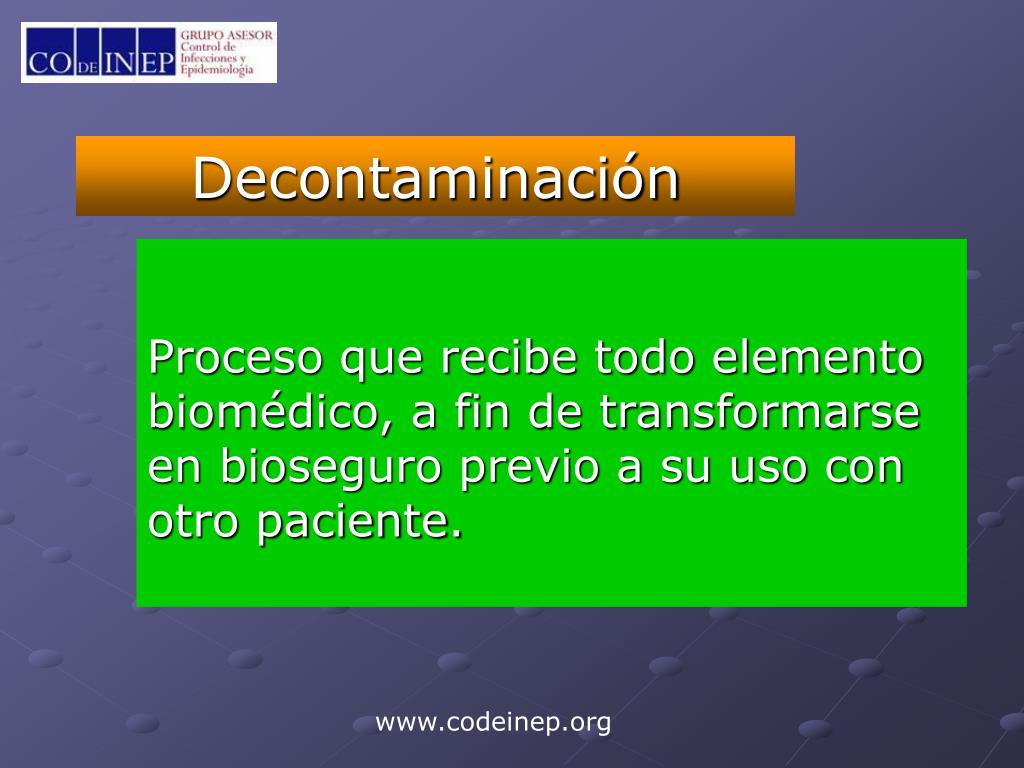 CO DE INEP GRUPO ASESOR Control de Infecciones y Epidemiología

Decontaminación

Proceso que recibe todo elemento biomédico, a fin de transformarse en bioseguro previo a su uso con otro paciente.

www.codeinep.org